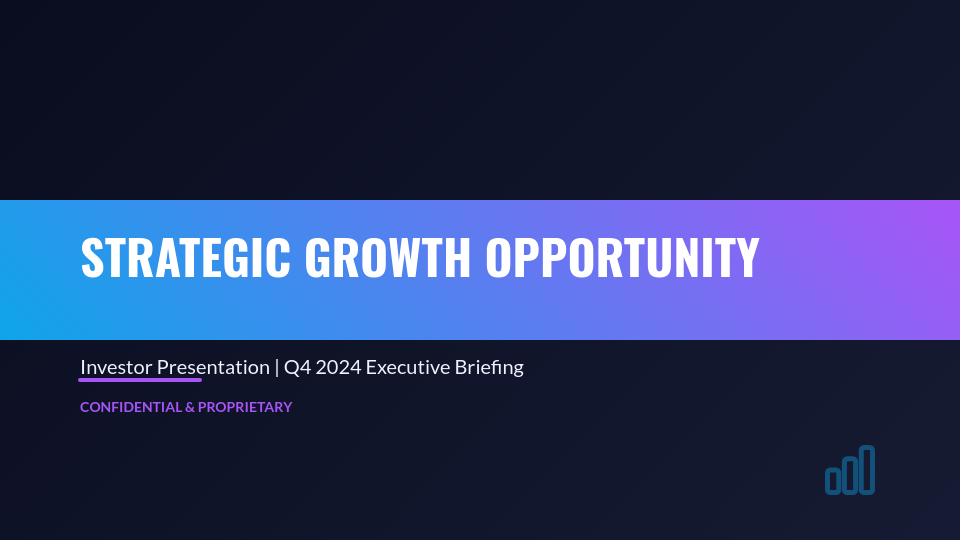 STRATEGIC GROWTH OPPORTUNITY

Investor Presentation | Q4 2024 Executive Briefing

CONFIDENTIAL & PROPRIETARY